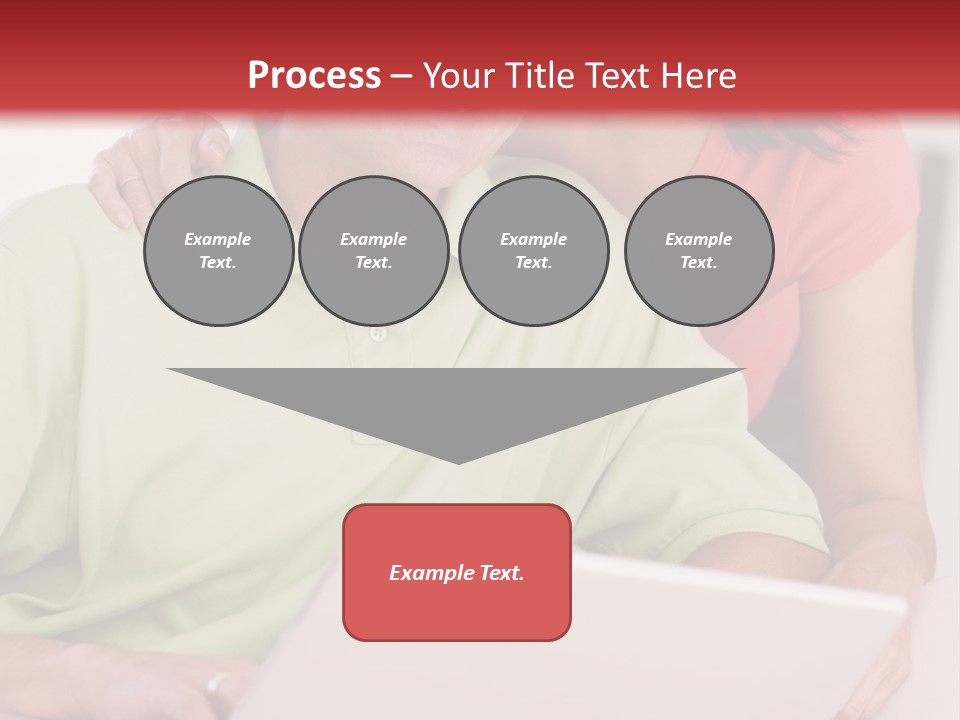 Process – Your Title Text Here

Example Text.

Example Text.

Example Text.

Example Text.

Example Text.